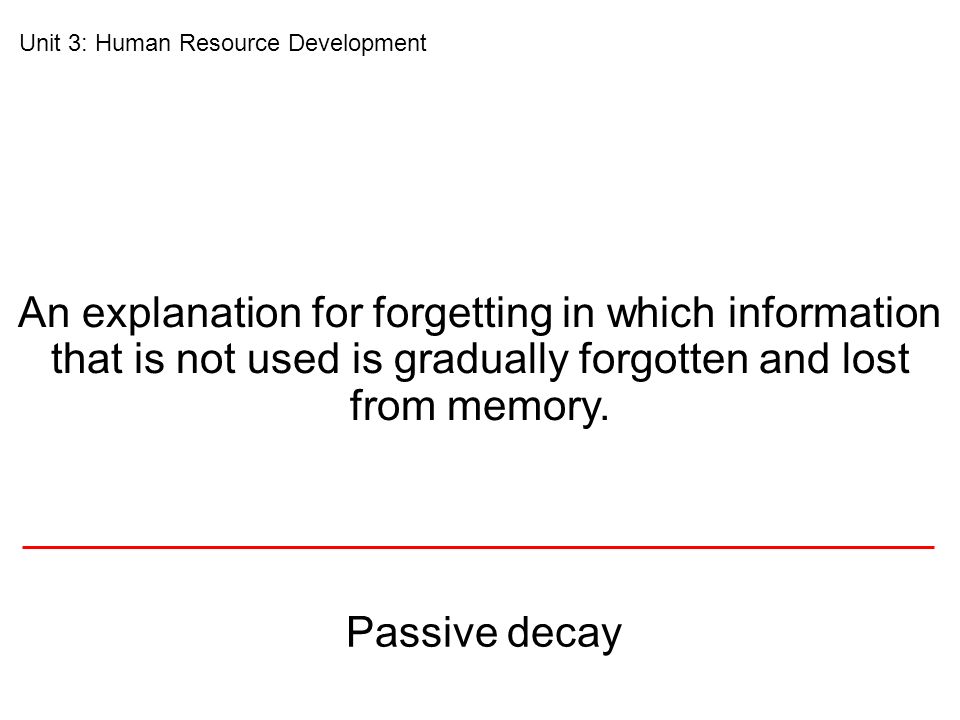 Unit 3: Human Resource Development

An explanation for forgetting in which information that is not used is gradually forgotten and lost from memory.

Passive decay